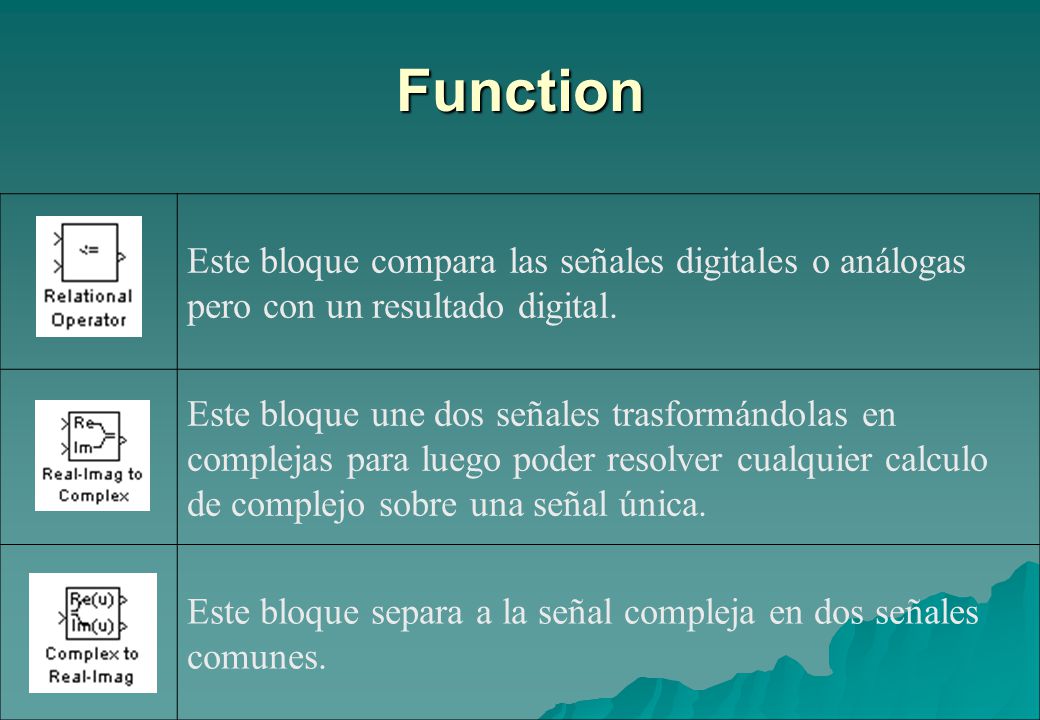 Function

| | |
|---|---|
| <= Relational Operator | Este bloque compara las señales digitales o análogas pero con un resultado digital. |
| Re Im Real-Imag to Complex | Este bloque une dos señales trasformándolas en complejas para luego poder resolver cualquier calculo de complejo sobre una señal única. |
| Re(u) Im(u) Complex to Real-Imag | Este bloque separa a la señal compleja en dos señales comunes. |